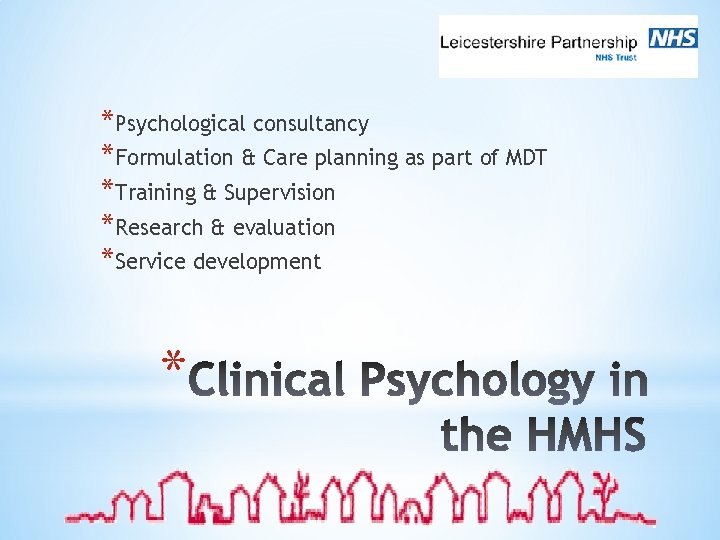 Leicestershire Partnership NHS
NHS Trust

*Psychological consultancy
*Formulation & Care planning as part of MDT
*Training & Supervision
*Research & evaluation
*Service development

*Clinical Psychology in the HMHS